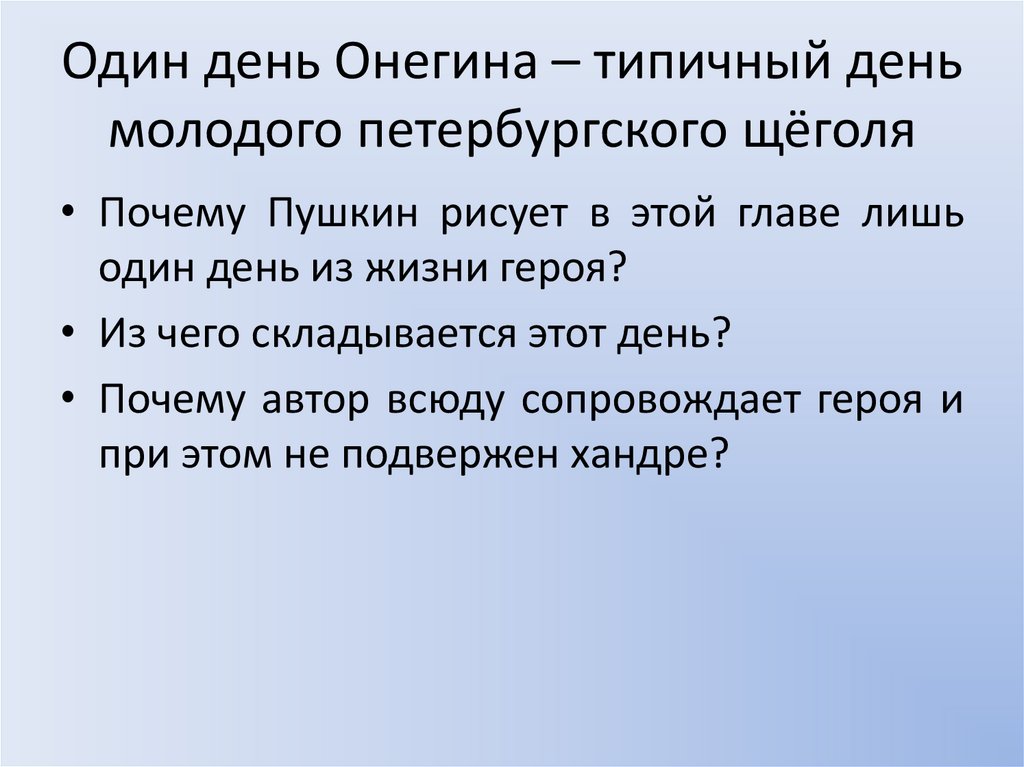 Один день Онегина – типичный день молодого петербургского щёголя

• Почему Пушкин рисует в этой главе лишь один день из жизни героя?
• Из чего складывается этот день?
• Почему автор всюду сопровождает героя и при этом не подвержен хандре?